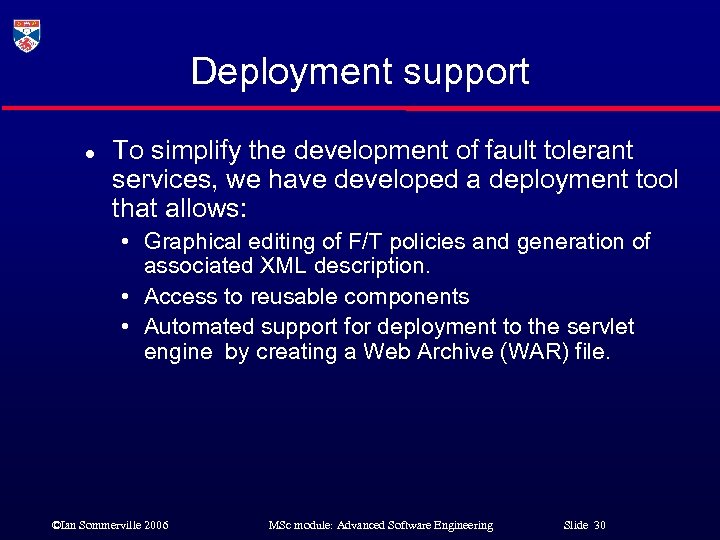 Deployment support

● To simplify the development of fault tolerant services, we have developed a deployment tool that allows:

• Graphical editing of F/T policies and generation of associated XML description.

• Access to reusable components

• Automated support for deployment to the servlet engine by creating a Web Archive (WAR) file.

©Ian Sommerville 2006 MSc module: Advanced Software Engineering Slide 30